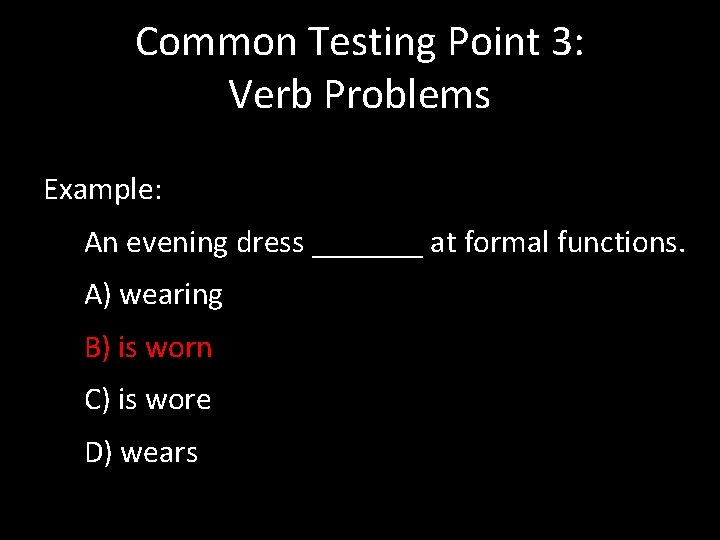 Common Testing Point 3:
Verb Problems

Example:

An evening dress _______ at formal functions.

A) wearing

B) is worn

C) is wore

D) wears